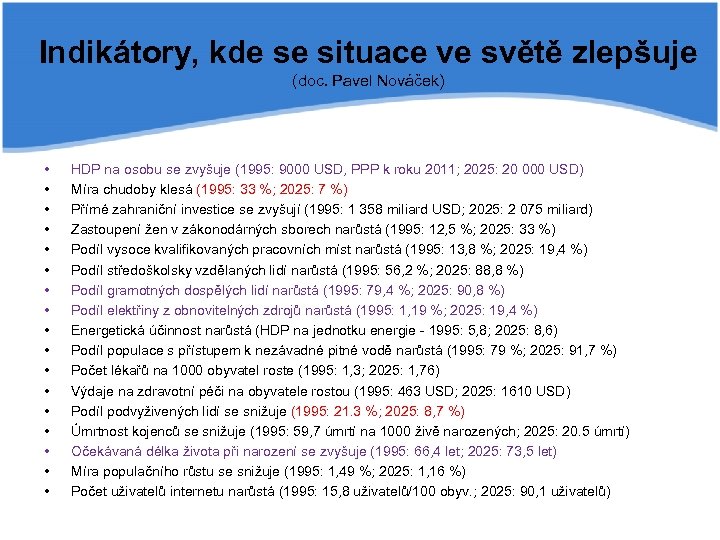 Indikátory, kde se situace ve světě zlepšuje
(doc. Pavel Nováček)

• HDP na osobu se zvyšuje (1995: 9000 USD, PPP k roku 2011; 2025: 20 000 USD)
• Míra chudoby klesá (1995: 33 %; 2025: 7 %)
• Přímé zahraniční investice se zvyšují (1995: 1 358 miliard USD; 2025: 2 075 miliard)
• Zastoupení žen v zákonodárných sborech narůstá (1995: 12,5 %; 2025: 33 %)
• Podíl vysoce kvalifikovaných pracovních míst narůstá (1995: 13,8 %; 2025: 19,4 %)
• Podíl středoškolsky vzdělaných lidí narůstá (1995: 56,2 %; 2025: 88,8 %)
• Podíl gramotných dospělých lidí narůstá (1995: 79,4 %; 2025: 90,8 %)
• Podíl elektřiny z obnovitelných zdrojů narůstá (1995: 1,19 %; 2025: 19,4 %)
• Energetická účinnost narůstá (HDP na jednotku energie - 1995: 5,8; 2025: 8,6)
• Podíl populace s přístupem k nezávadné pitné vodě narůstá (1995: 79 %; 2025: 91,7 %)
• Počet lékařů na 1000 obyvatel roste (1995: 1,3; 2025: 1,76)
• Výdaje na zdravotní péči na obyvatele rostou (1995: 463 USD; 2025: 1610 USD)
• Podíl podvyživených lidí se snižuje (1995: 21.3 %; 2025: 8,7 %)
• Úmrtnost kojenců se snižuje (1995: 59,7 úmrtí na 1000 živě narozených; 2025: 20.5 úmrtí)
• Očekávaná délka života při narození se zvyšuje (1995: 66,4 let; 2025: 73,5 let)
• Míra populačního růstu se snižuje (1995: 1,49 %; 2025: 1,16 %)
• Počet uživatelů internetu narůstá (1995: 15,8 uživatelů/100 obyv.; 2025: 90,1 uživatelů)